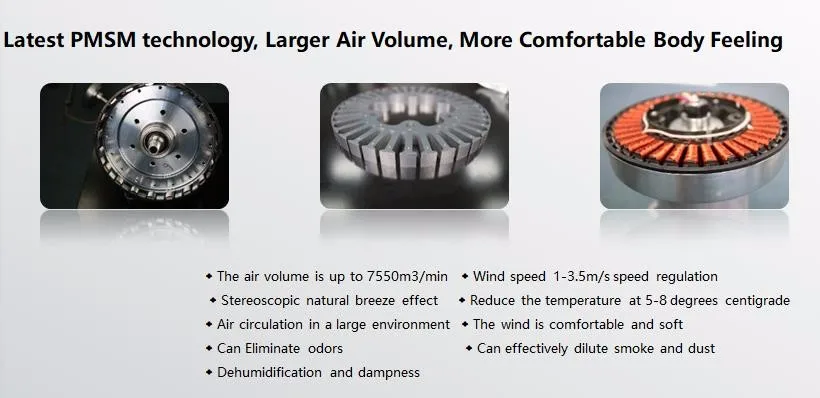 Latest PMSM technology, Larger Air Volume, More Comfortable Body Feeling

◆ The air volume is up to 7550m3/min
◆ Stereoscopic natural breeze effect
◆ Air circulation in a large environment
◆ Can Eliminate odors
◆ Dehumidification and dampness

◆ Wind speed 1-3.5m/s speed regulation
◆ Reduce the temperature at 5-8 degrees centigrade
◆ The wind is comfortable and soft
◆ Can effectively dilute smoke and dust